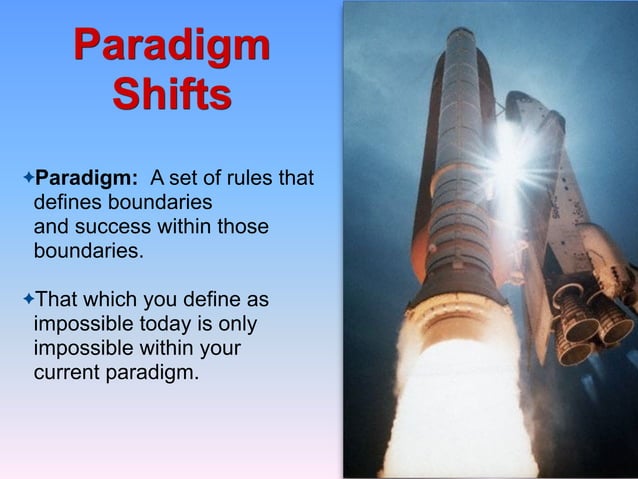 Paradigm Shifts

Paradigm: A set of rules that defines boundaries and success within those boundaries.

That which you define as impossible today is only impossible within your current paradigm.